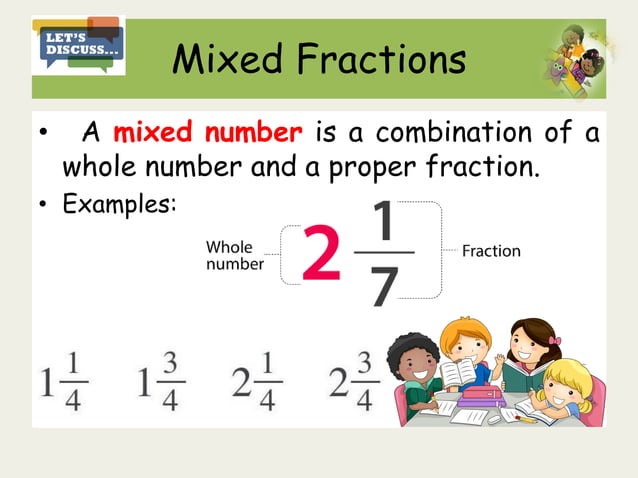 LET'S DISCUSS...

Mixed Fractions

• A mixed number is a combination of a whole number and a proper fraction.

• Examples:

Whole number $2\frac{1}{7}$ Fraction

$1\frac{1}{4}$ $1\frac{3}{4}$ $2\frac{1}{4}$ $2\frac{3}{4}$